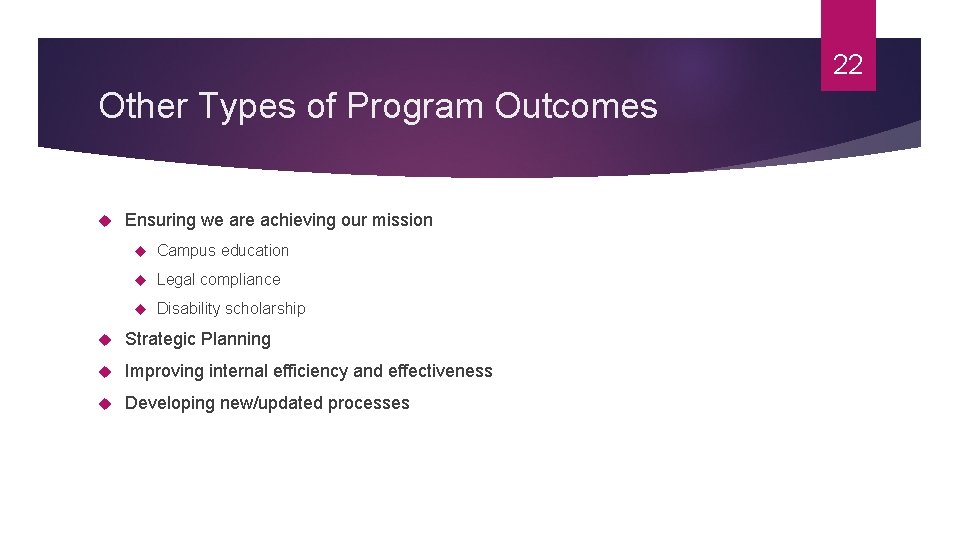 22

Other Types of Program Outcomes

Ensuring we are achieving our mission

Campus education

Legal compliance

Disability scholarship

Strategic Planning

Improving internal efficiency and effectiveness

Developing new/updated processes